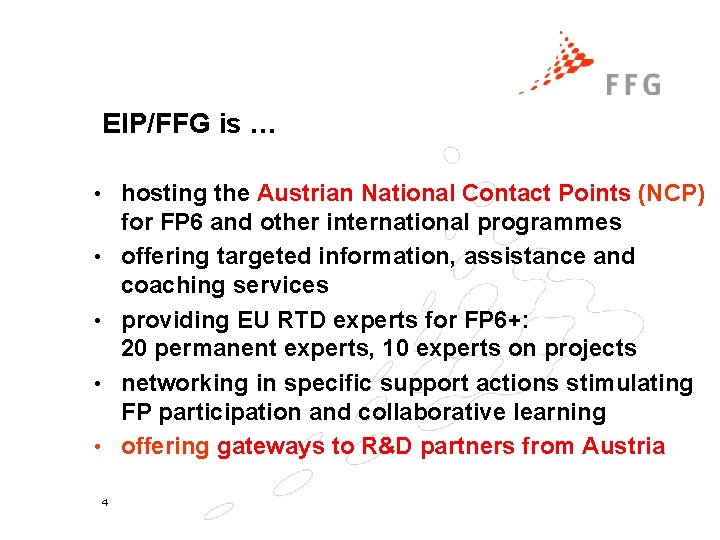 FFG

EIP/FFG is …

• hosting the Austrian National Contact Points (NCP) for FP6 and other international programmes
• offering targeted information, assistance and coaching services
• providing EU RTD experts for FP6+: 20 permanent experts, 10 experts on projects
• networking in specific support actions stimulating FP participation and collaborative learning
• offering gateways to R&D partners from Austria

4